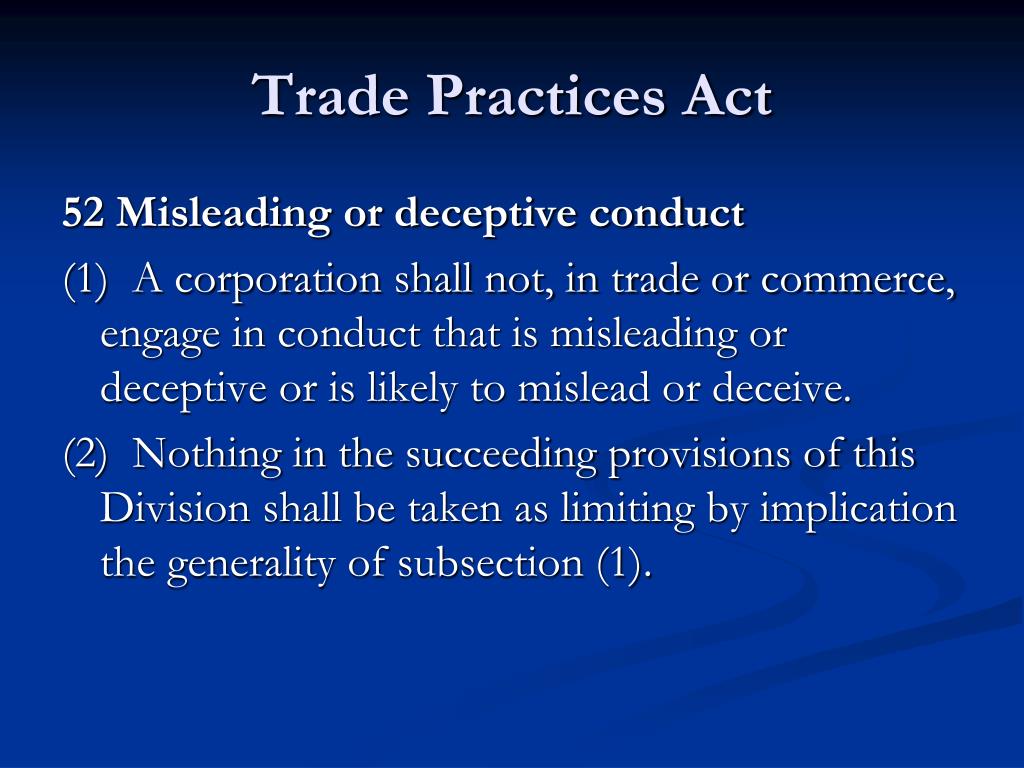 Trade Practices Act

52 Misleading or deceptive conduct

(1) A corporation shall not, in trade or commerce, engage in conduct that is misleading or deceptive or is likely to mislead or deceive.

(2) Nothing in the succeeding provisions of this Division shall be taken as limiting by implication the generality of subsection (1).